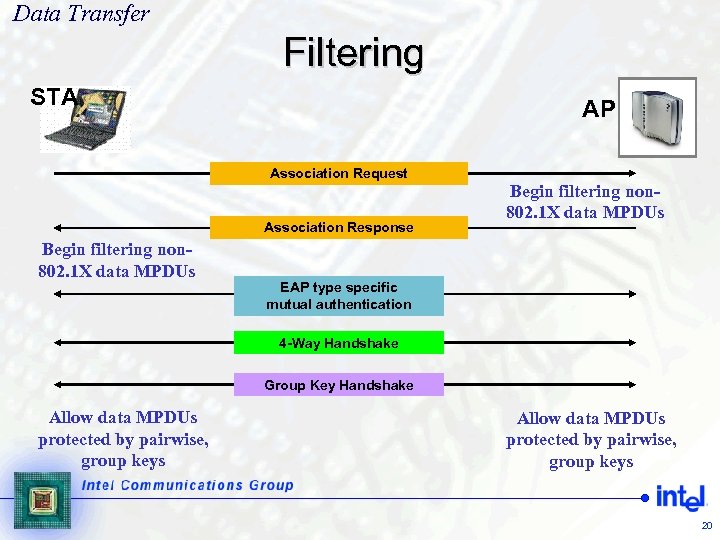 Data Transfer

Filtering

STA

AP

Association Request

Begin filtering non-802.1X data MPDUs

Association Response

Begin filtering non-802.1X data MPDUs

EAP type specific mutual authentication

4-Way Handshake

Group Key Handshake

Allow data MPDUs protected by pairwise, group keys

Allow data MPDUs protected by pairwise, group keys

Intel Communications Group

intel

20